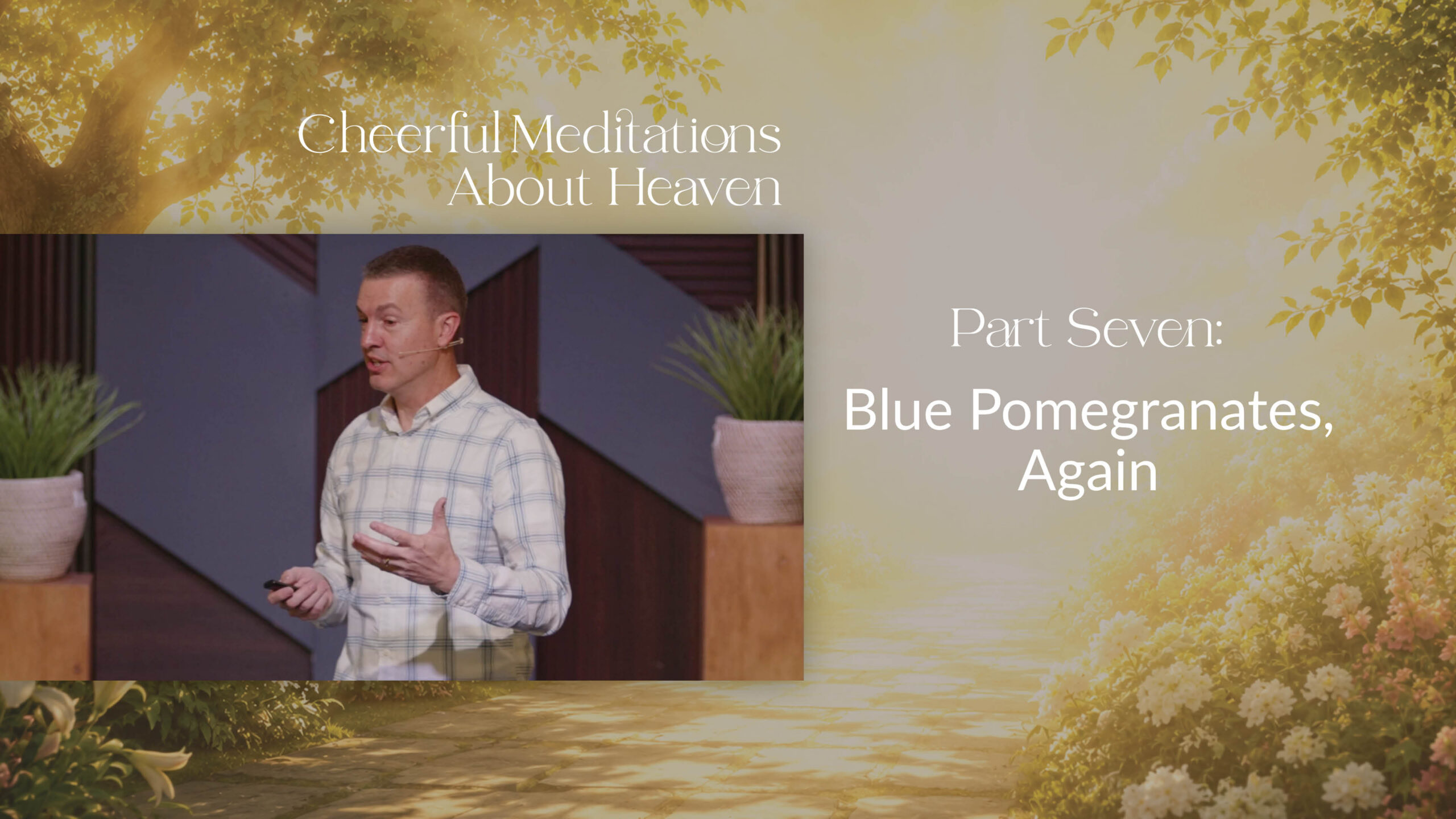 Cheerful Meditations About Heaven

Part Seven:

Blue Pomegranates, Again